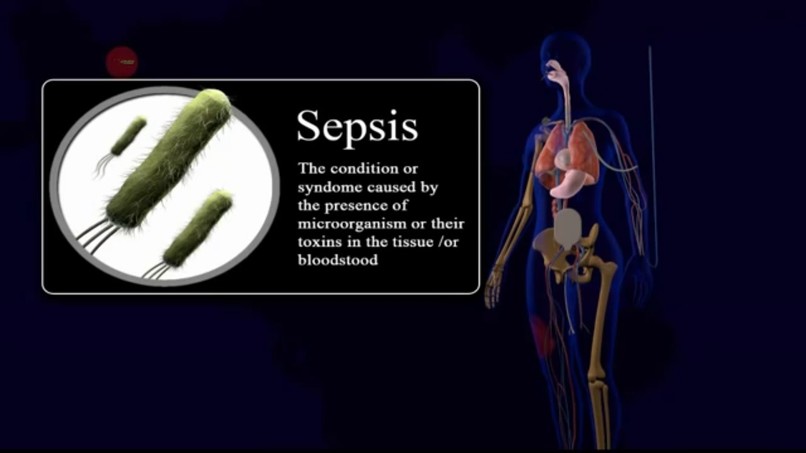 Sepsis

The condition or syndome caused by the presence of microorganism or their toxins in the tissue /or bloodstood